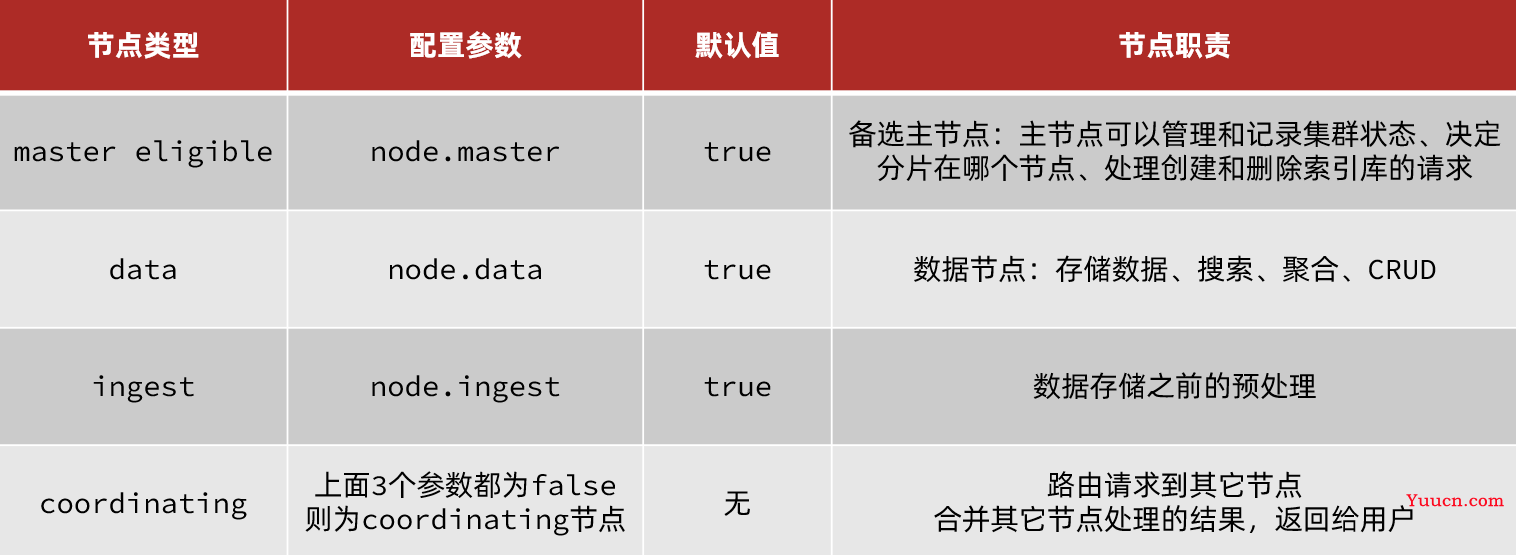 | 节点类型 | 配置参数 | 默认值 | 节点职责 |
|---|---|---|---|
| master eligible | node.master | true | 备选主节点：主节点可以管理和记录集群状态、决定分片在哪个节点、处理创建和删除索引库的请求 |
| data | node.data | true | 数据节点：存储数据、搜索、聚合、CRUD |
| ingest | node.ingest | true | 数据存储之前的预处理 |
| coordinating | 上面3个参数都为false 则为coordinating节点 | 无 | 路由请求到其它节点 合并其它节点处理的结果，返回给用户 |

Yuucn.com